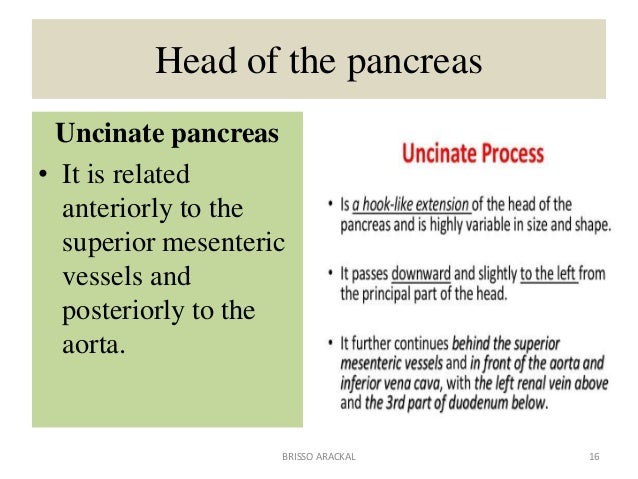 Head of the pancreas

Uncinate pancreas

• It is related anteriorly to the superior mesenteric vessels and posteriorly to the aorta.

Uncinate Process

• Is a hook-like extension of the head of the pancreas and is highly variable in size and shape.

• It passes downward and slightly to the left from the principal part of the head.

• It further continues behind the superior mesenteric vessels and in front of the aorta and inferior vena cava, with the left renal vein above and the 3rd part of duodenum below.

BRISSO ARACKAL

16